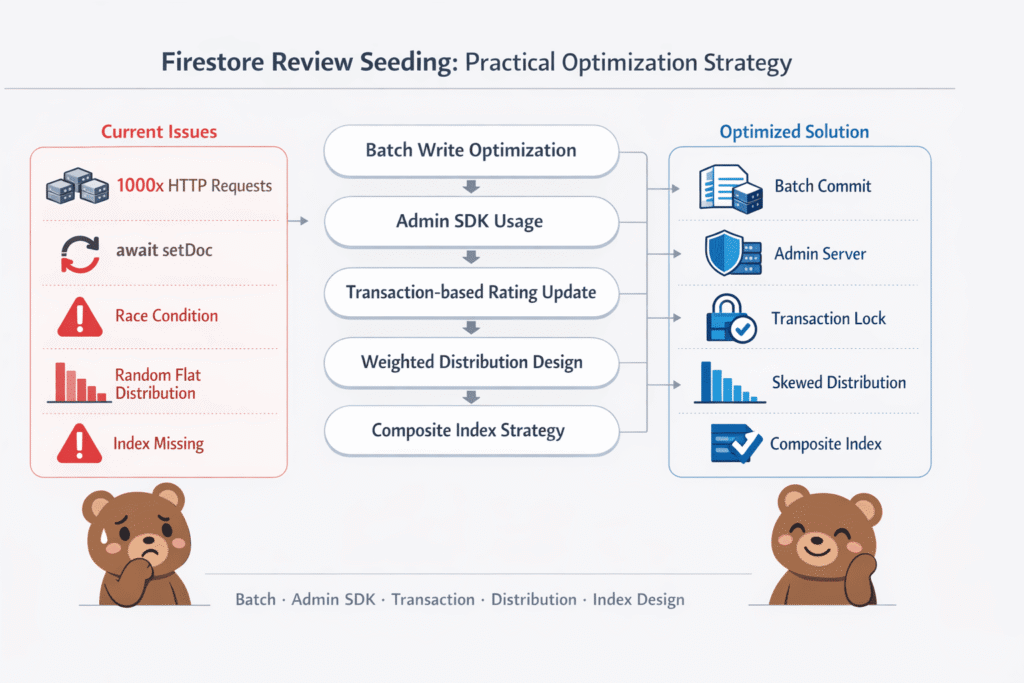 Firestore Review Seeding: Practical Optimization Strategy

Current Issues

1000x HTTP Requests

await setDoc

Race Condition

Random Flat Distribution

Index Missing

Batch Write Optimization

Admin SDK Usage

Transaction-based Rating Update

Weighted Distribution Design

Composite Index Strategy

Optimized Solution

Batch Commit

Admin Server

Transaction Lock

Skewed Distribution

Composite Index

Batch · Admin SDK · Transaction · Distribution · Index Design